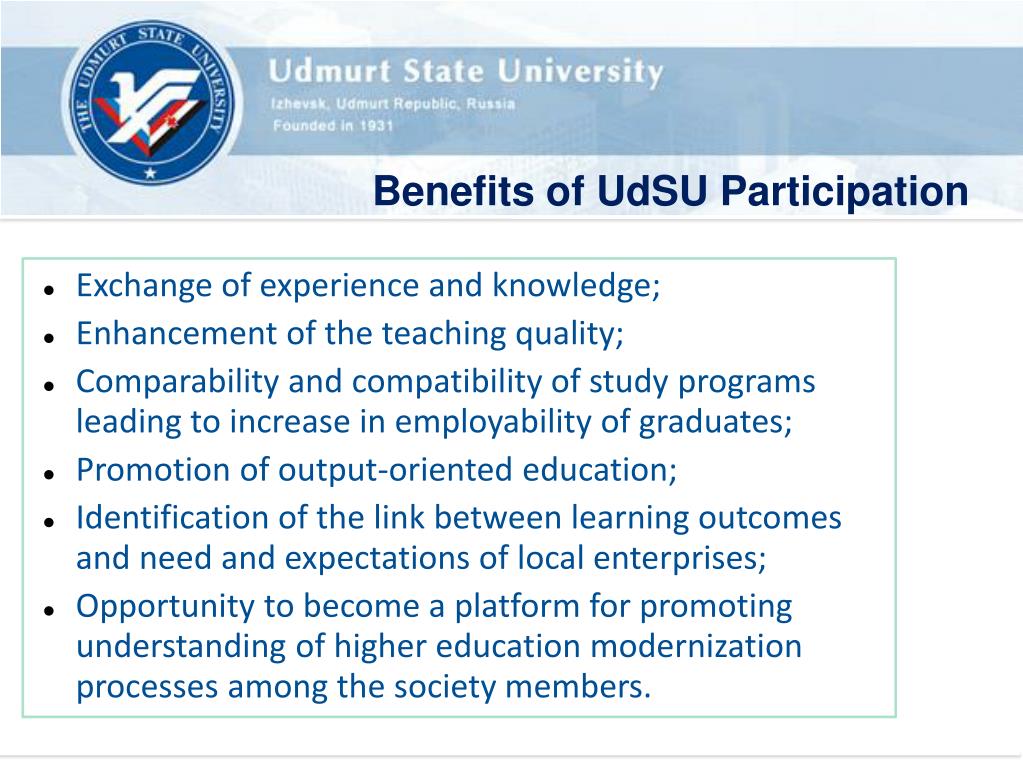 THE UDMURT STATE UNIVERSITY

Udmurt State University
Izhevsk, Udmurt Republic, Russia
Founded in 1931

Benefits of UdSU Participation

- Exchange of experience and knowledge;
- Enhancement of the teaching quality;
- Comparability and compatibility of study programs leading to increase in employability of graduates;
- Promotion of output-oriented education;
- Identification of the link between learning outcomes and need and expectations of local enterprises;
- Opportunity to become a platform for promoting understanding of higher education modernization processes among the society members.